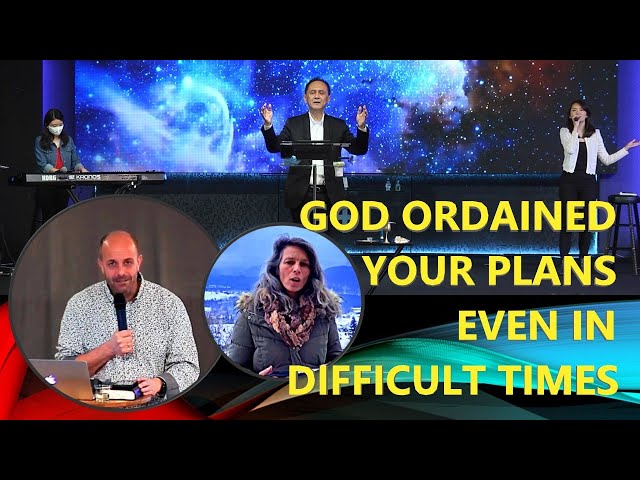 KORG KRONOS

GOD ORDAINED YOUR PLANS EVEN IN DIFFICULT TIMES